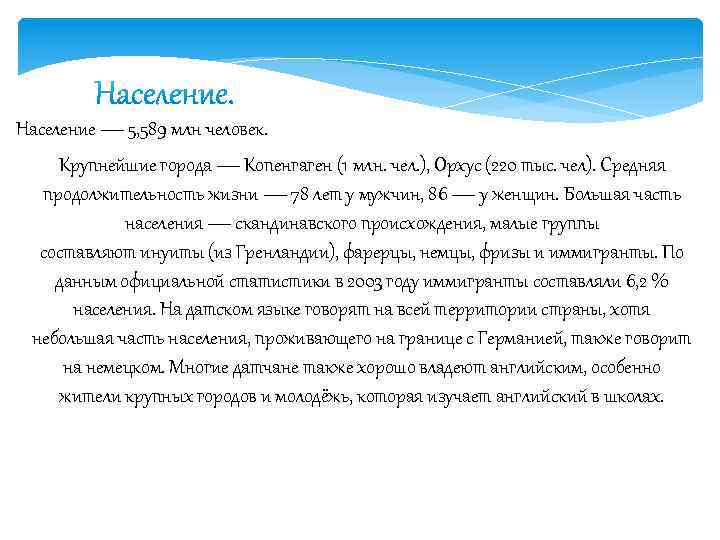 Население.

Население — 5,589 млн человек.

Крупнейшие города — Копенгаген (1 млн. чел.), Орхус (220 тыс. чел). Средняя продолжительность жизни — 78 лет у мужчин, 86 — у женщин. Большая часть населения — скандинавского происхождения, малые группы составляют инуиты (из Гренландии), фарерцы, немцы, фризы и иммигранты. По данным официальной статистики в 2003 году иммигранты составляли 6,2 % населения. На датском языке говорят на всей территории страны, хотя небольшая часть населения, проживающего на границе с Германией, также говорит на немецком. Многие датчане также хорошо владеют английским, особенно жители крупных городов и молодёжь, которая изучает английский в школах.